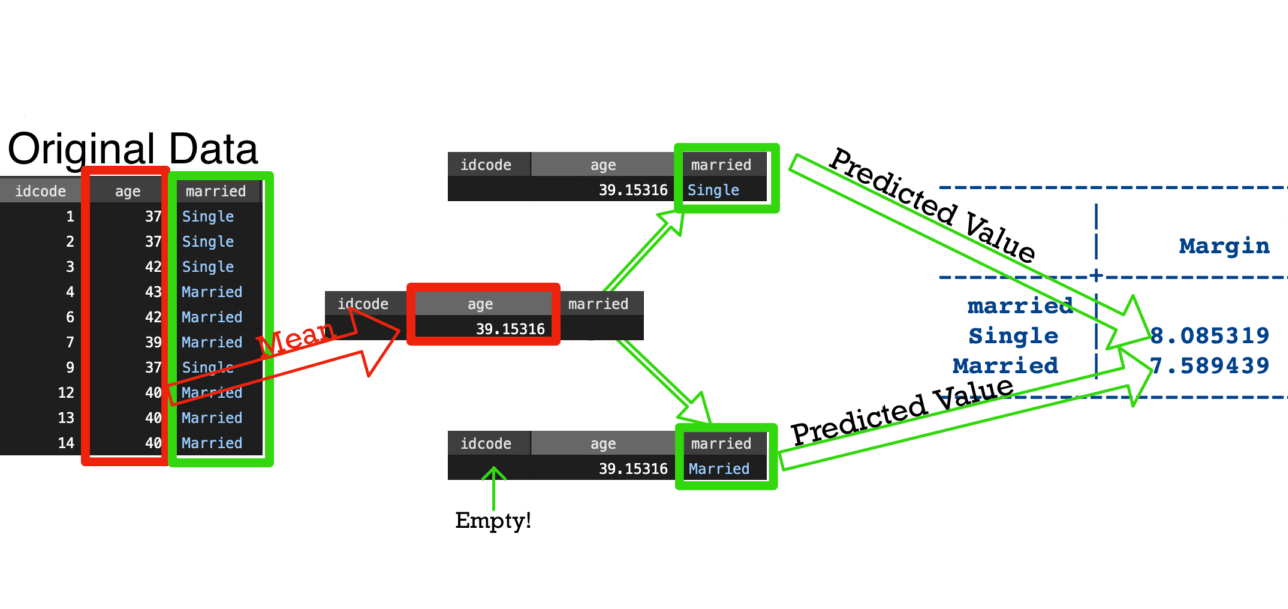 Original Data

| idcode | age | married |
|---|---|---|
| 1 | 37 | Single |
| 2 | 37 | Single |
| 3 | 42 | Single |
| 4 | 43 | Married |
| 6 | 42 | Married |
| 7 | 39 | Married |
| 9 | 37 | Single |
| 12 | 40 | Married |
| 13 | 40 | Married |
| 14 | 40 | Married |

Mean

| idcode | age | married |
|---|---|---|
| | 39.15316 | |

| idcode | age | married |
|---|---|---|
| | 39.15316 | Single |

| idcode | age | married |
|---|---|---|
| | 39.15316 | Married |

Empty!

Predicted Value

Predicted Value

| | Margin |
|---|---|
| married | |
| Single | 8.085319 |
| Married | 7.589439 |